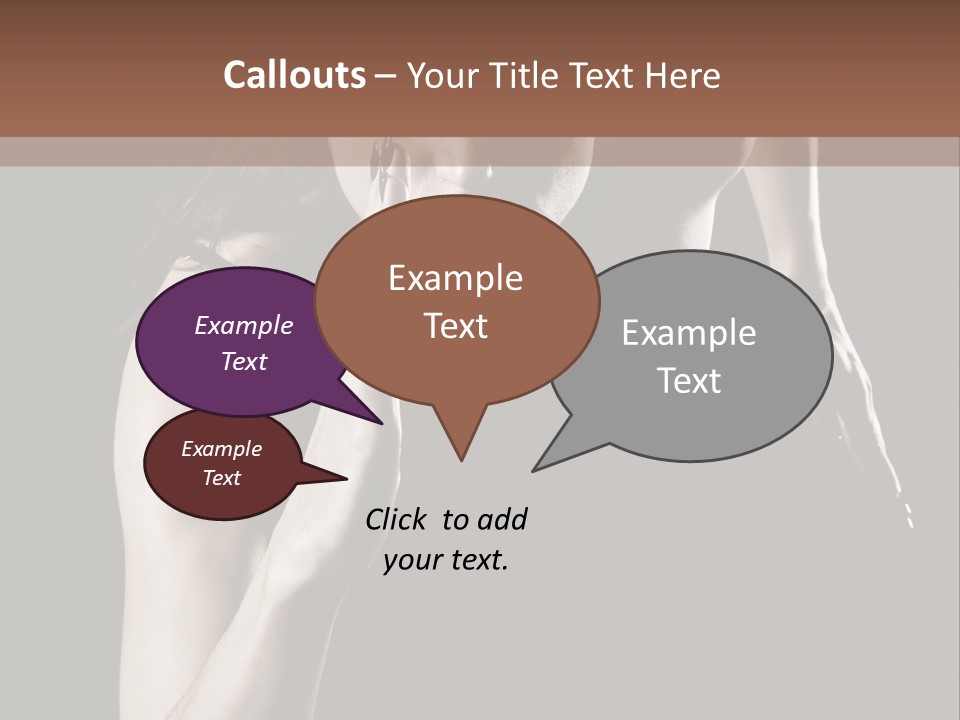 Callouts – Your Title Text Here

Example Text

Example Text

Example Text

Example Text

Click to add your text.